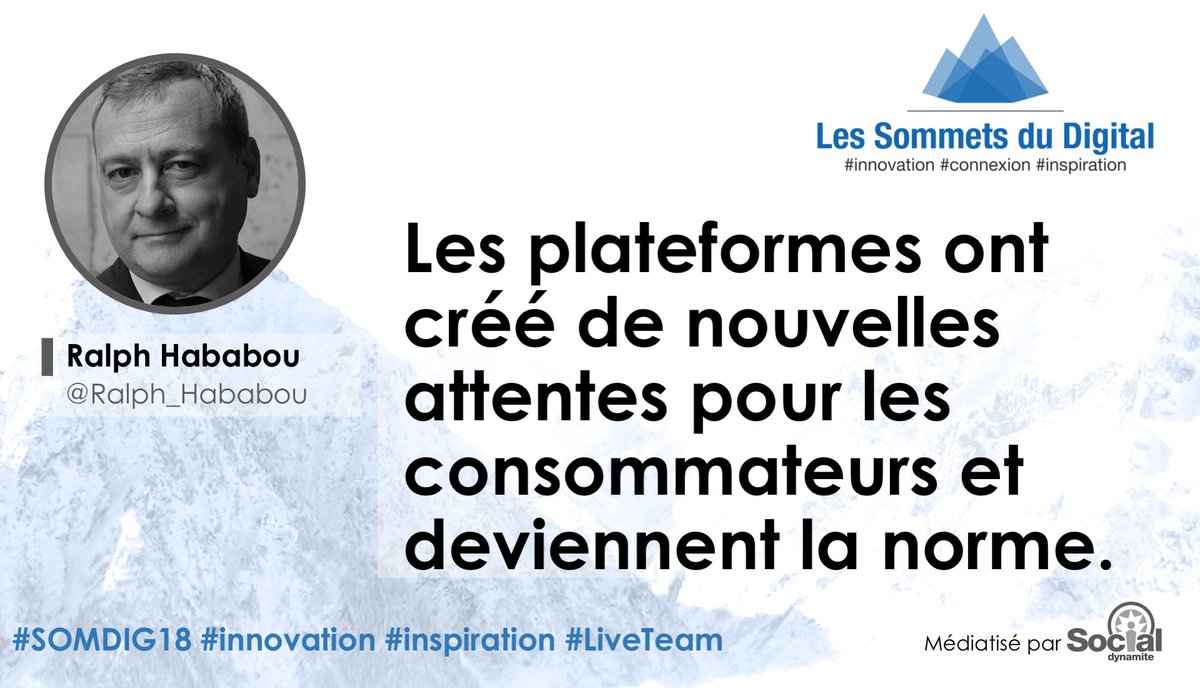 Les Sommets du Digital
#innovation #connexion #inspiration

Ralph Hababou
@Ralph_Hababou

Les plateformes ont créé de nouvelles attentes pour les consommateurs et deviennent la norme.

#SOMDIG18 #innovation #inspiration #LiveTeam

Médiatisé par Social dynamite